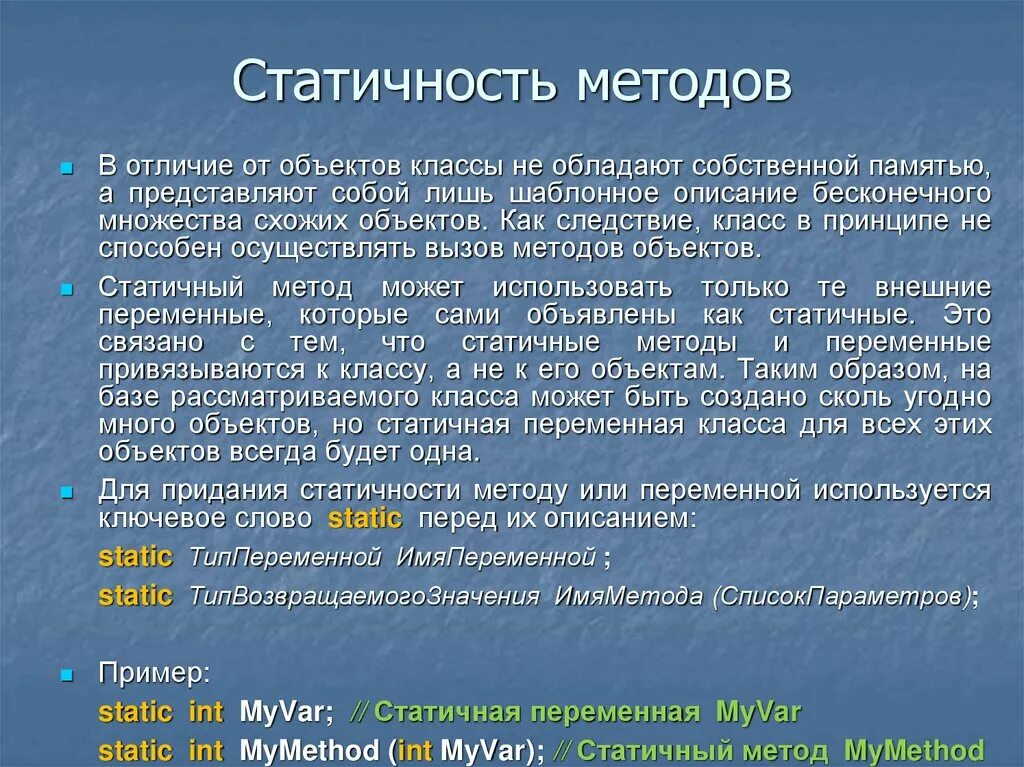 Статичность методов

В отличие от объектов классы не обладают собственной памятью, а представляют собой лишь шаблонное описание бесконечного множества схожих объектов. Как следствие, класс в принципе не способен осуществлять вызов методов объектов.

Статичный метод может использовать только те внешние переменные, которые сами объявлены как статичные. Это связано с тем, что статичные методы и переменные привязываются к классу, а не к его объектам. Таким образом, на базе рассматриваемого класса может быть создано сколь угодно много объектов, но статичная переменная класса для всех этих объектов всегда будет одна.

Для придания статичности методу или переменной используется ключевое слово static перед их описанием:

static ТипПеременной ИмяПеременной ;

static ТипВозвращаемогоЗначения ИмяМетода (СписокПараметров);

Пример:

static int MyVar; // Статичная переменная MyVar

static int MyMethod (int MyVar); // Статичный метод MyMethod